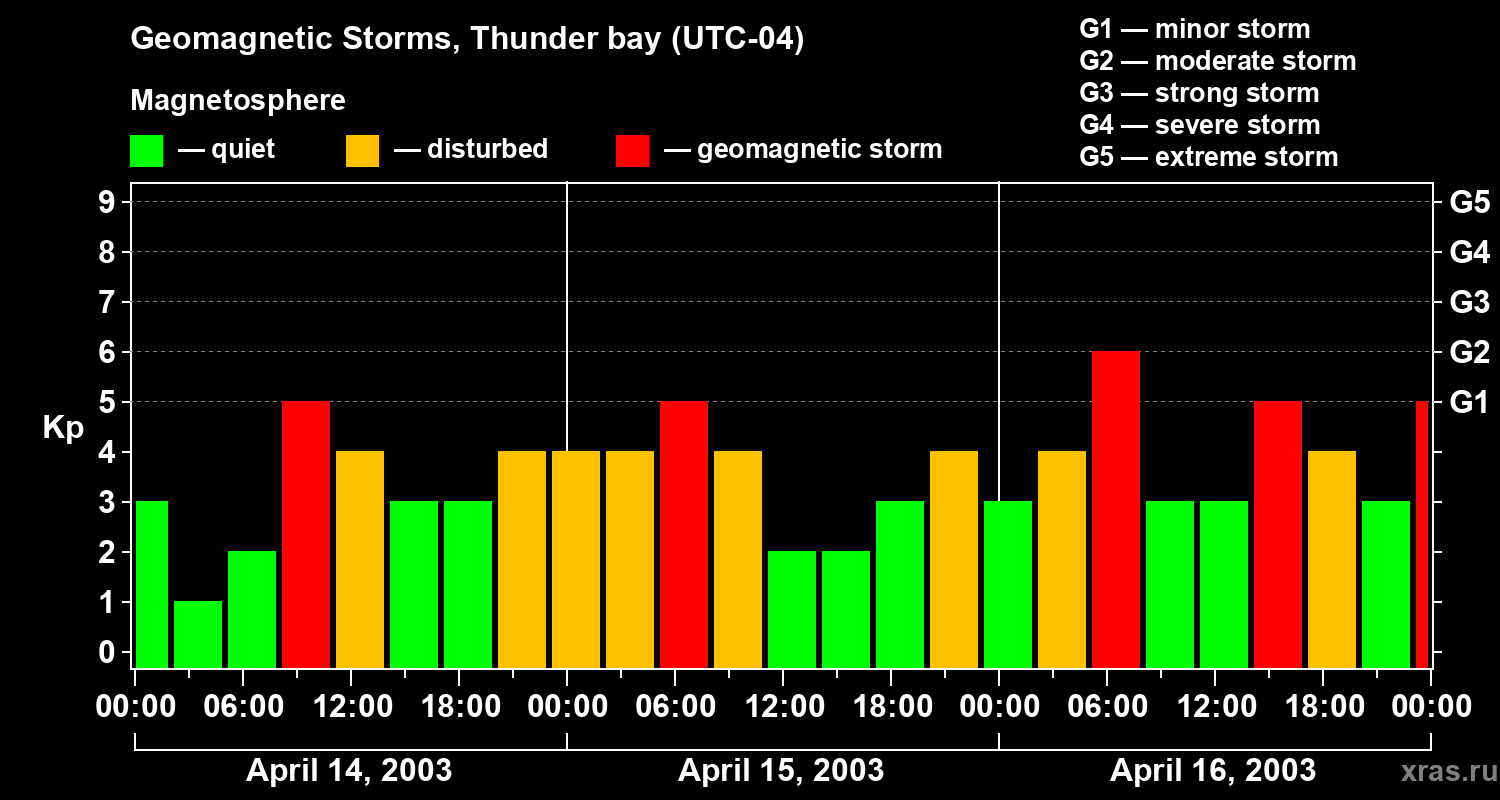 Geomagnetic Storms, Thunder bay (UTC-04)

Magnetosphere

— quiet — disturbed — geomagnetic storm

G1 — minor storm
G2 — moderate storm
G3 — strong storm
G4 — severe storm
G5 — extreme storm

Kp

9
8
7
6
5
4
3
2
1
0

G5
G4
G3
G2
G1

00:00 06:00 12:00 18:00 00:00 06:00 12:00 18:00 00:00 06:00 12:00 18:00 00:00

April 14, 2003
April 15, 2003
April 16, 2003

xras.ru